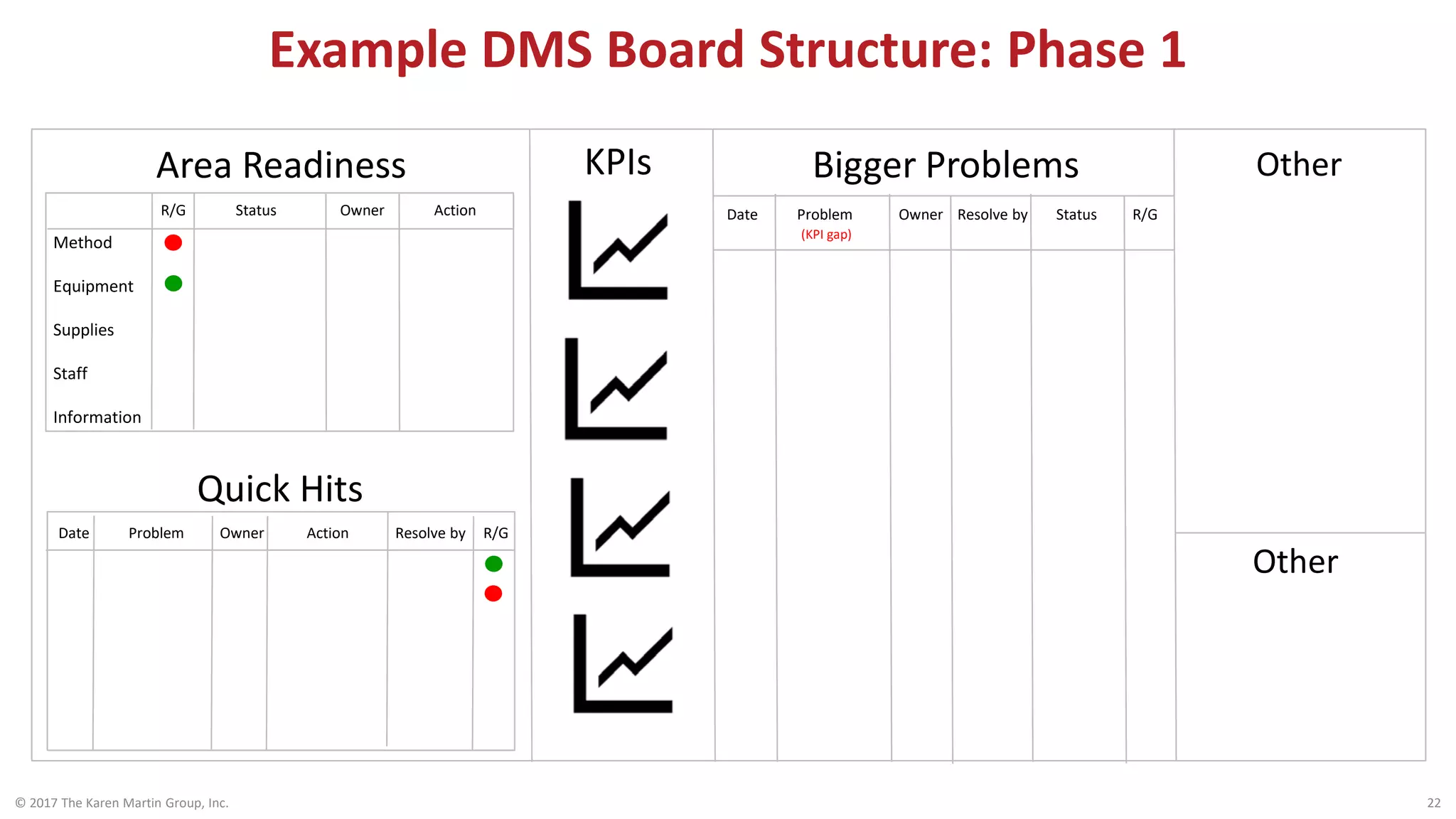 Example DMS Board Structure: Phase 1

Area Readiness

| | R/G | Status | Owner | Action |
|---|---|---|---|---|
| Method | | | | |
| Equipment | | | | |
| Supplies | | | | |
| Staff | | | | |
| Information | | | | |

Quick Hits

| Date | Problem | Owner | Action | Resolve by | R/G |
|---|---|---|---|---|---|
| | | | | | |

KPIs

Bigger Problems

| Date | Problem (KPI gap) | Owner | Resolve by | Status | R/G |
|---|---|---|---|---|---|
| | | | | | |

Other

Other

© 2017 The Karen Martin Group, Inc.

22